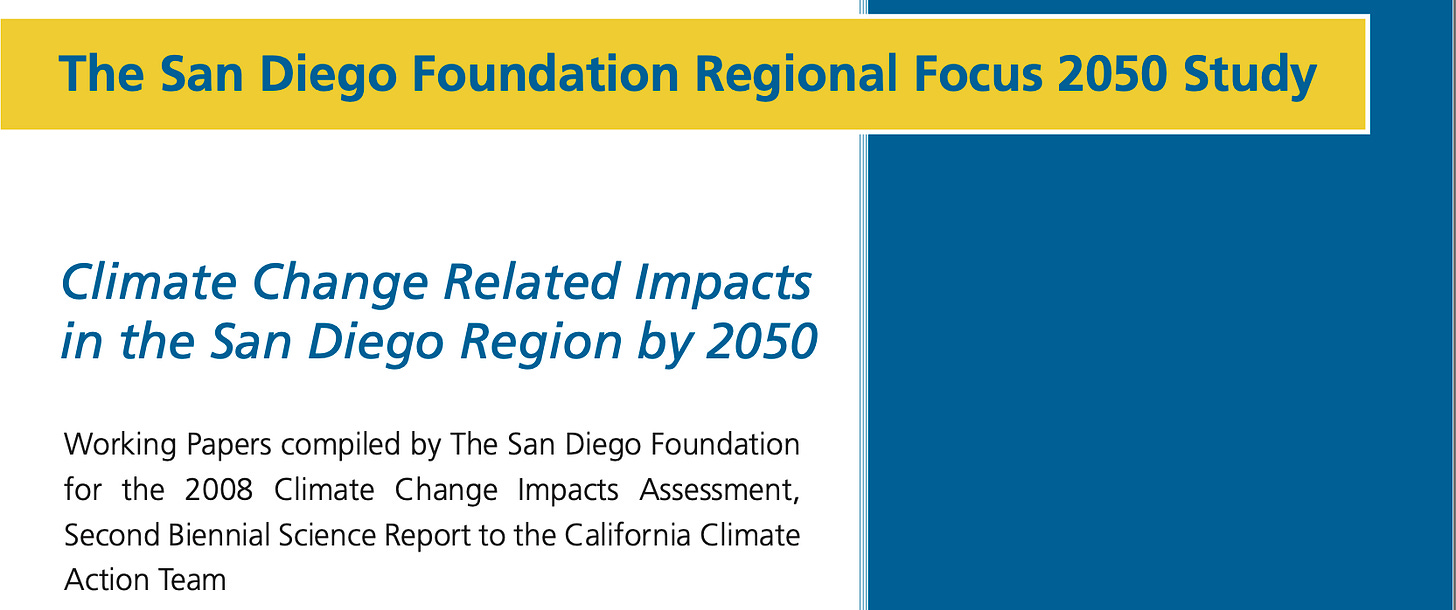 The San Diego Foundation Regional Focus 2050 Study

Climate Change Related Impacts in the San Diego Region by 2050

Working Papers compiled by The San Diego Foundation for the 2008 Climate Change Impacts Assessment, Second Biennial Science Report to the California Climate Action Team